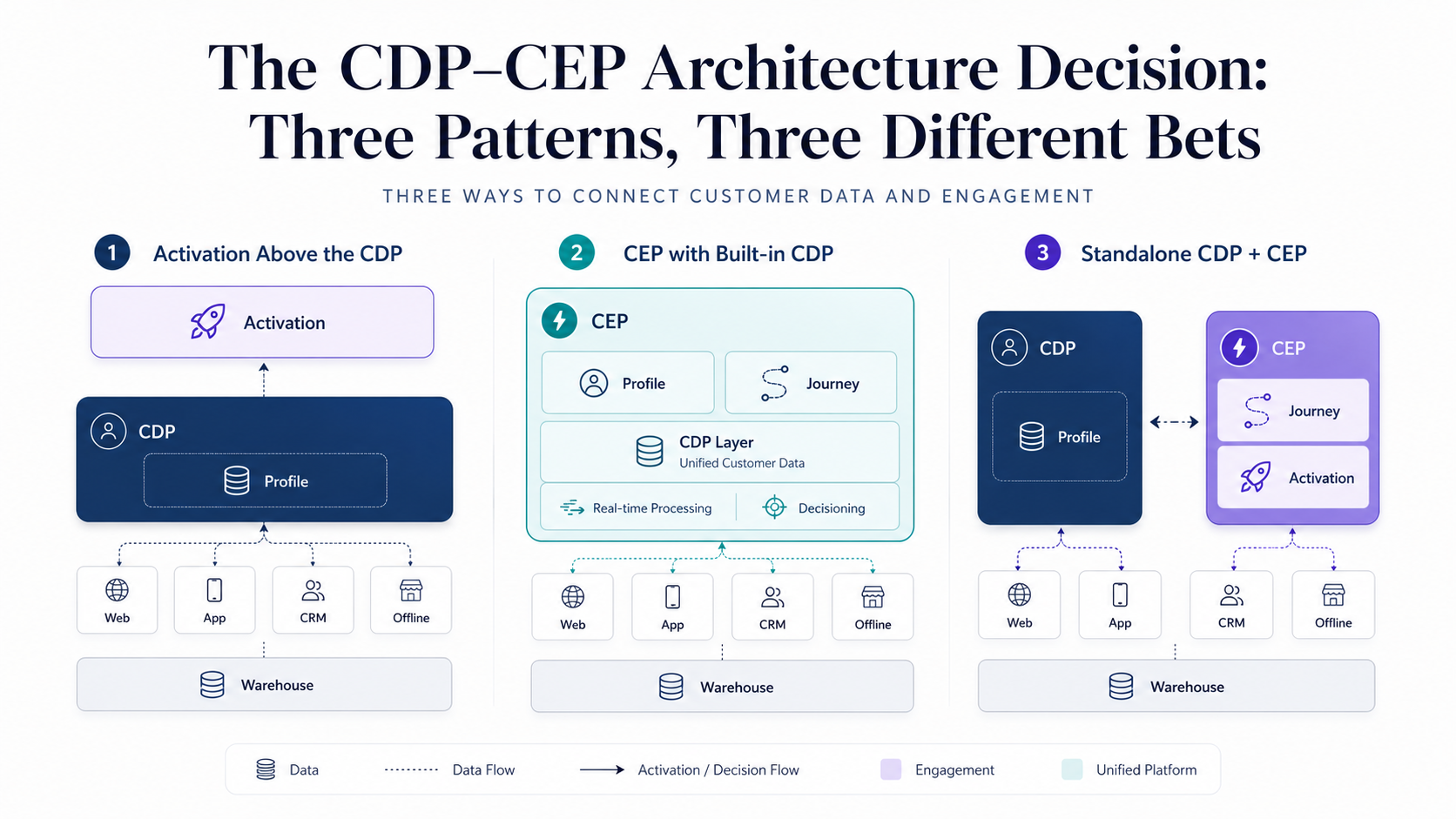 The CDP–CEP Architecture Decision: Three Patterns, Three Different Bets

THREE WAYS TO CONNECT CUSTOMER DATA AND ENGAGEMENT

1 Activation Above the CDP

Activation

CDP

Profile

Web
App
CRM
Offline

Warehouse

2 CEP with Built-in CDP

CEP

Profile
Journey

CDP Layer
Unified Customer Data

Real-time Processing
Decisioning

Web
App
CRM
Offline

Warehouse

3 Standalone CDP + CEP

CDP

Profile

CEP

Journey
Activation

Web
App
CRM
Offline

Warehouse

Data
Data Flow
Activation / Decision Flow
Engagement
Unified Platform